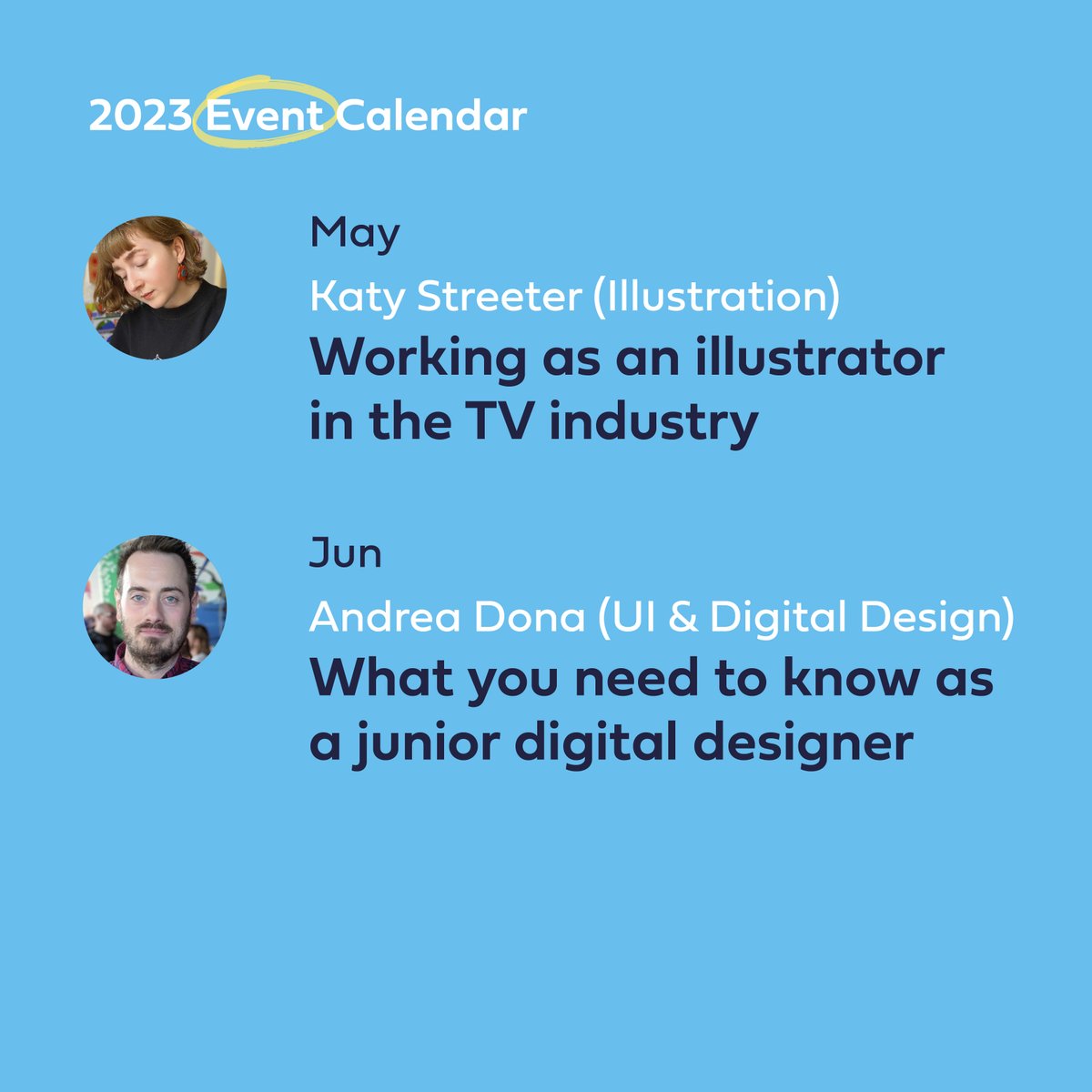 2023 Event Calendar

May

Katy Streeter (Illustration)

Working as an illustrator in the TV industry

Jun

Andrea Dona (UI & Digital Design)

What you need to know as a junior digital designer